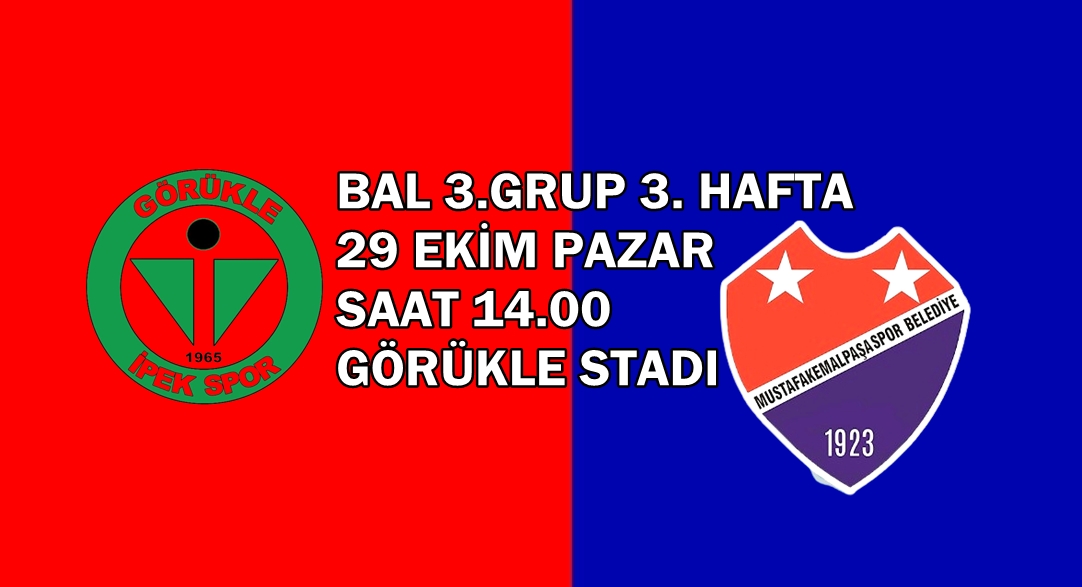 GÖRÜKLE
1965
İPEK SPOR

BAL 3.GRUP 3. HAFTA
29 EKİM PAZAR
SAAT 14.00
GÖRÜKLE STADI

MUSTAFAKEMALPAŞASPOR BELEDİYE
1923